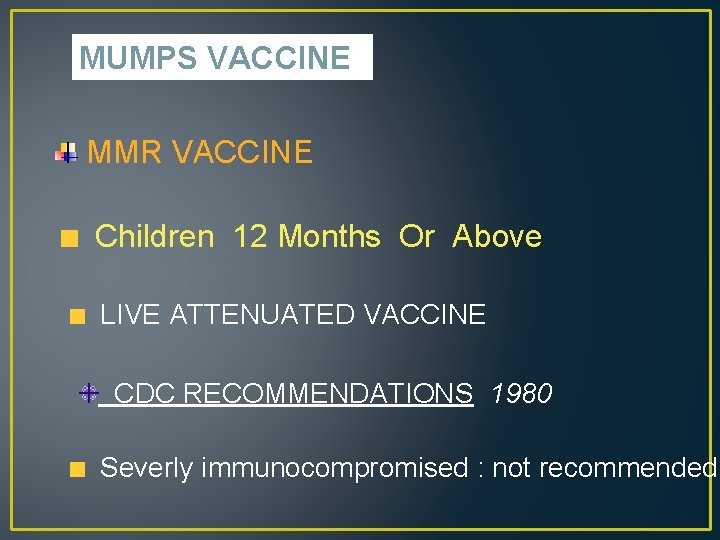 MUMPS VACCINE

MMR VACCINE

Children 12 Months Or Above

LIVE ATTENUATED VACCINE

CDC RECOMMENDATIONS 1980

Severly immunocompromised : not recommended